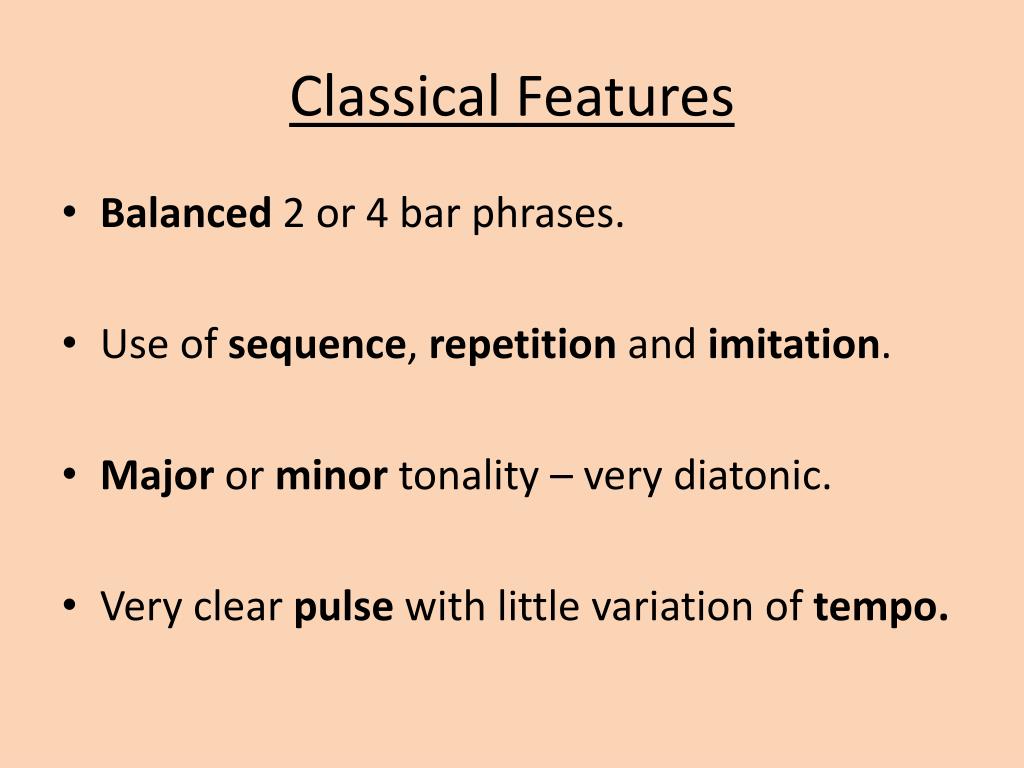 Classical Features

• Balanced 2 or 4 bar phrases.

• Use of sequence, repetition and imitation.

• Major or minor tonality – very diatonic.

• Very clear pulse with little variation of tempo.